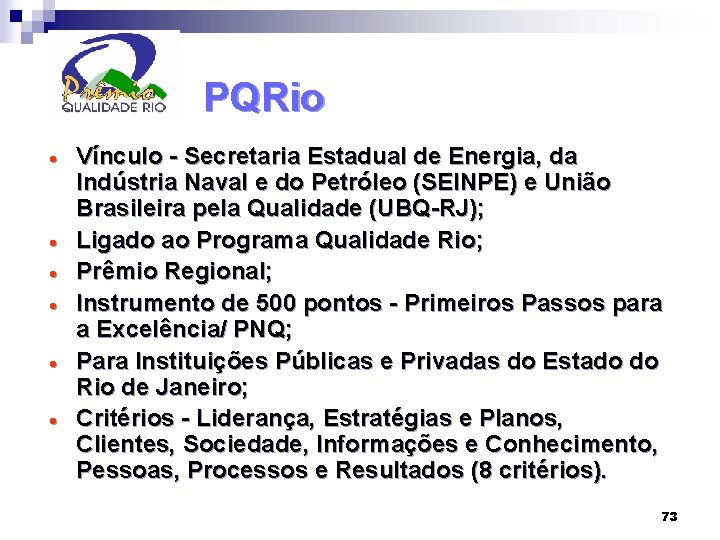 Prêmio
QUALIDADE RIO

PQRio

- Vínculo - Secretaria Estadual de Energia, da Indústria Naval e do Petróleo (SEINPE) e União Brasileira pela Qualidade (UBQ-RJ);
- Ligado ao Programa Qualidade Rio;
- Prêmio Regional;
- Instrumento de 500 pontos - Primeiros Passos para a Excelência/ PNQ;
- Para Instituições Públicas e Privadas do Estado do Rio de Janeiro;
- Critérios - Liderança, Estratégias e Planos, Clientes, Sociedade, Informações e Conhecimento, Pessoas, Processos e Resultados (8 critérios).

73